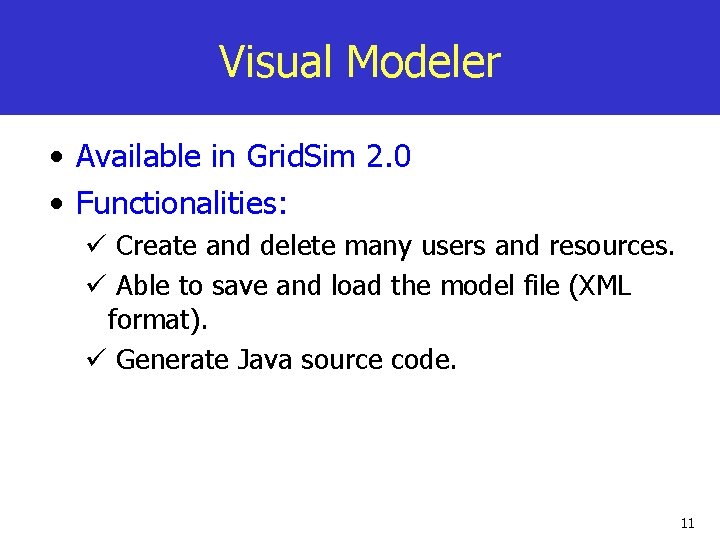 Visual Modeler

• Available in GridSim 2.0
• Functionalities:
✓ Create and delete many users and resources.
✓ Able to save and load the model file (XML format).
✓ Generate Java source code.

11